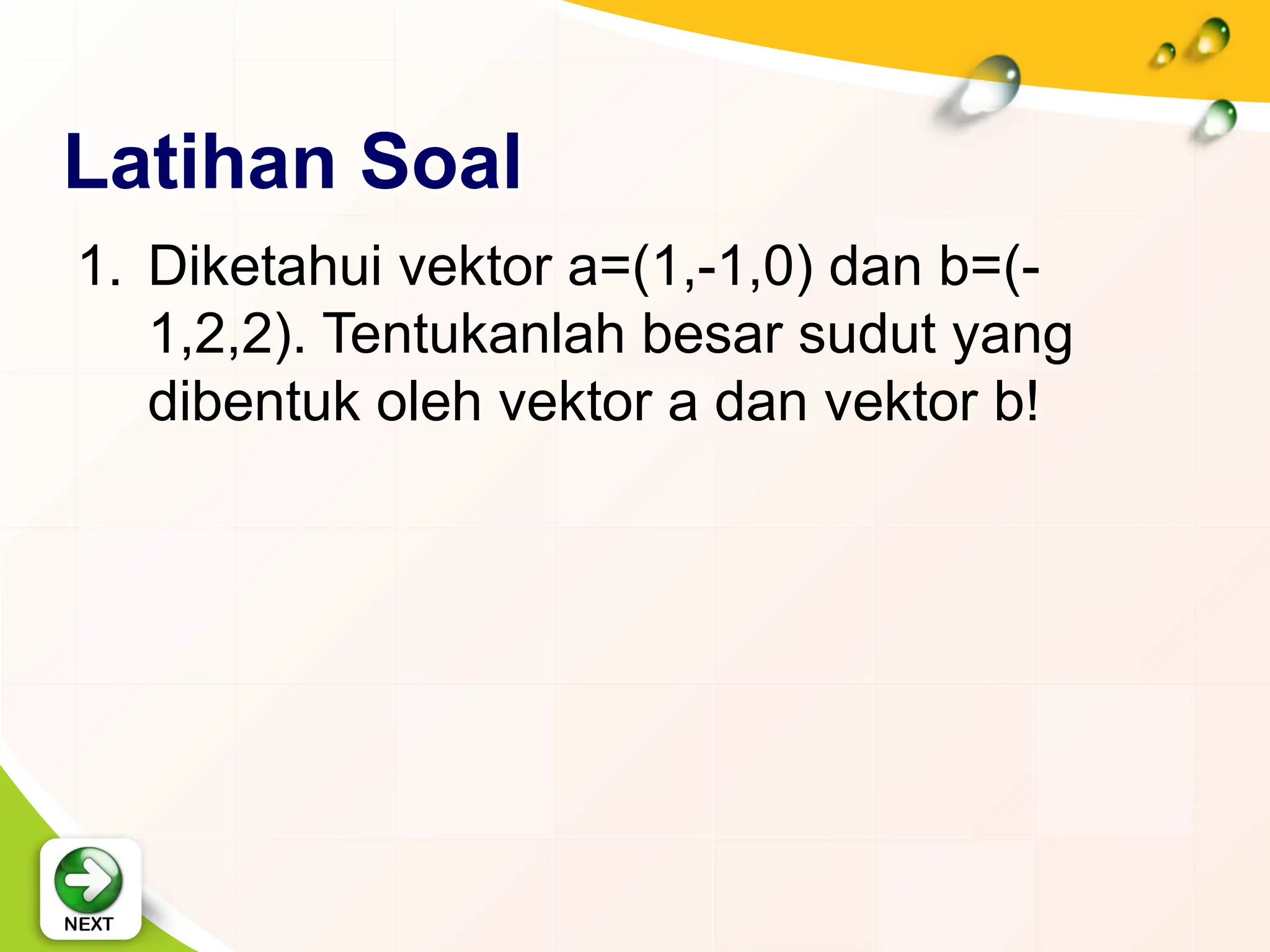 Latihan Soal

1. Diketahui vektor a=(1,-1,0) dan b=(-1,2,2). Tentukanlah besar sudut yang dibentuk oleh vektor a dan vektor b!

NEXT